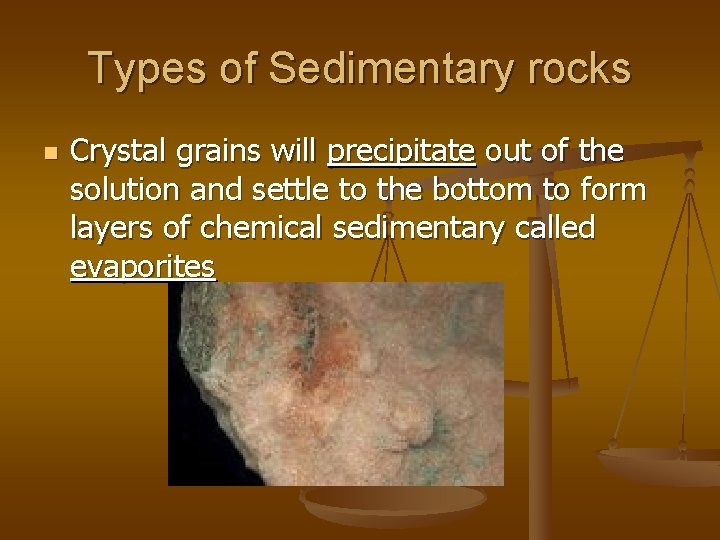 Types of Sedimentary rocks

Crystal grains will precipitate out of the solution and settle to the bottom to form layers of chemical sedimentary called evaporites